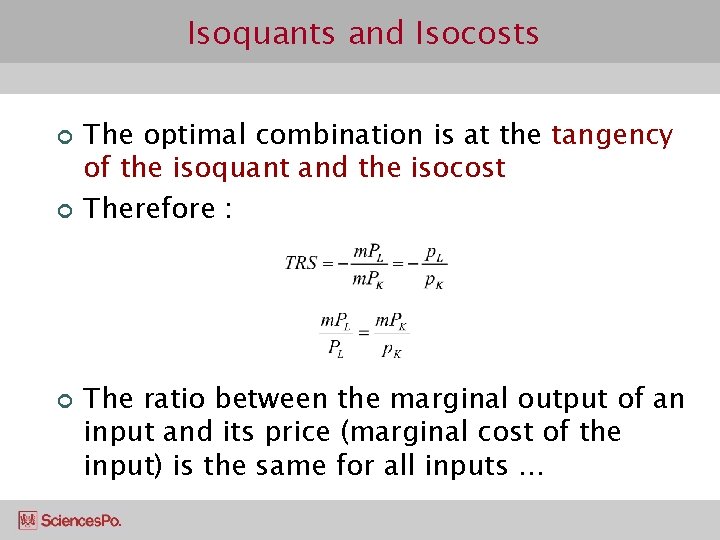 Isoquants and Isocosts

The optimal combination is at the tangency of the isoquant and the isocost

Therefore :

$TRS = -\frac{mP_L}{mP_K} = -\frac{p_L}{p_K}$

$\frac{mP_L}{P_L} = \frac{mP_K}{p_K}$

The ratio between the marginal output of an input and its price (marginal cost of the input) is the same for all inputs …

SciencesPo.